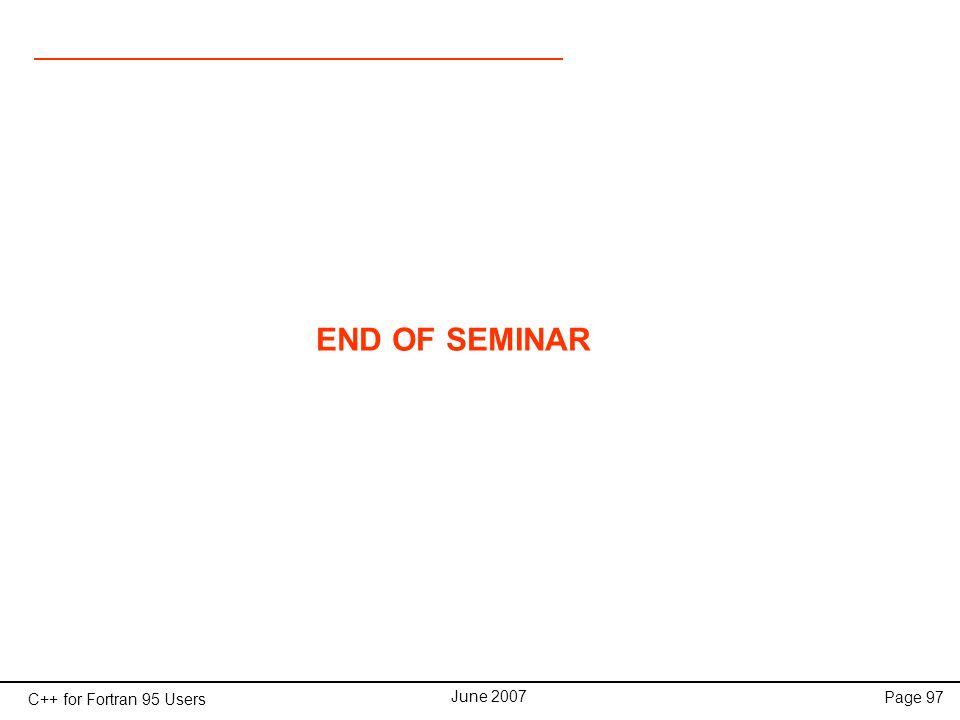 END OF SEMINAR

C++ for Fortran 95 Users

June 2007

Page 97